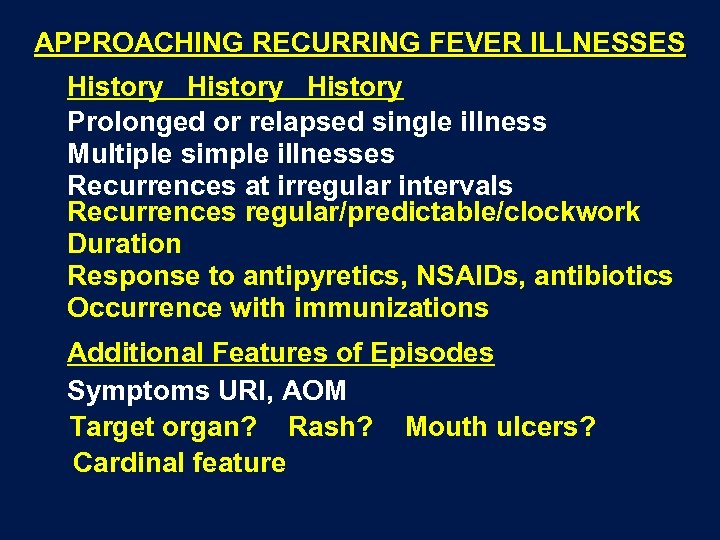 APPROACHING RECURRING FEVER ILLNESSES

History History History
Prolonged or relapsed single illness
Multiple simple illnesses
Recurrences at irregular intervals
Recurrences regular/predictable/clockwork
Duration
Response to antipyretics, NSAIDs, antibiotics
Occurrence with immunizations

Additional Features of Episodes
Symptoms URI, AOM
Target organ? Rash? Mouth ulcers?
Cardinal feature